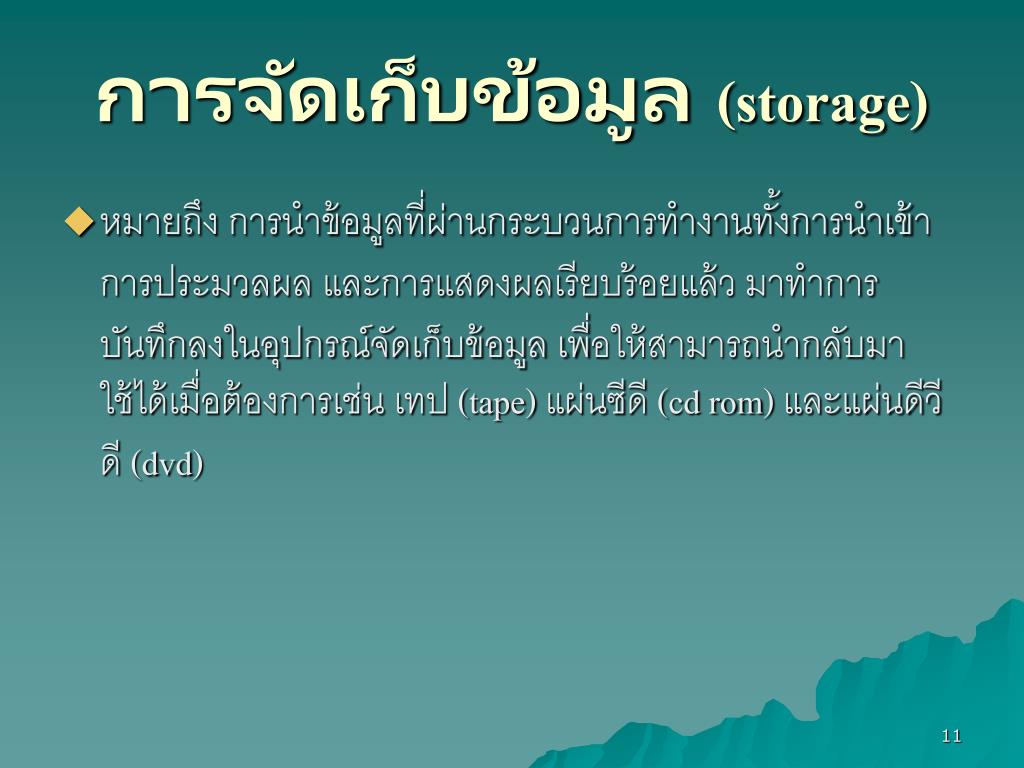 การจัดเก็บข้อมูล (storage)

หมายถึง การนำข้อมูลที่ผ่านกระบวนการทำงานทั้งการนำเข้า การประมวลผล และการแสดงผลเรียบร้อยแล้ว มาทำการบันทึกลงในอุปกรณ์จัดเก็บข้อมูล เพื่อให้สามารถนำกลับมาใช้ได้เมื่อต้องการเช่น เทป (tape) แผ่นซีดี (cd rom) และแผ่นดีวีดี (dvd)

11